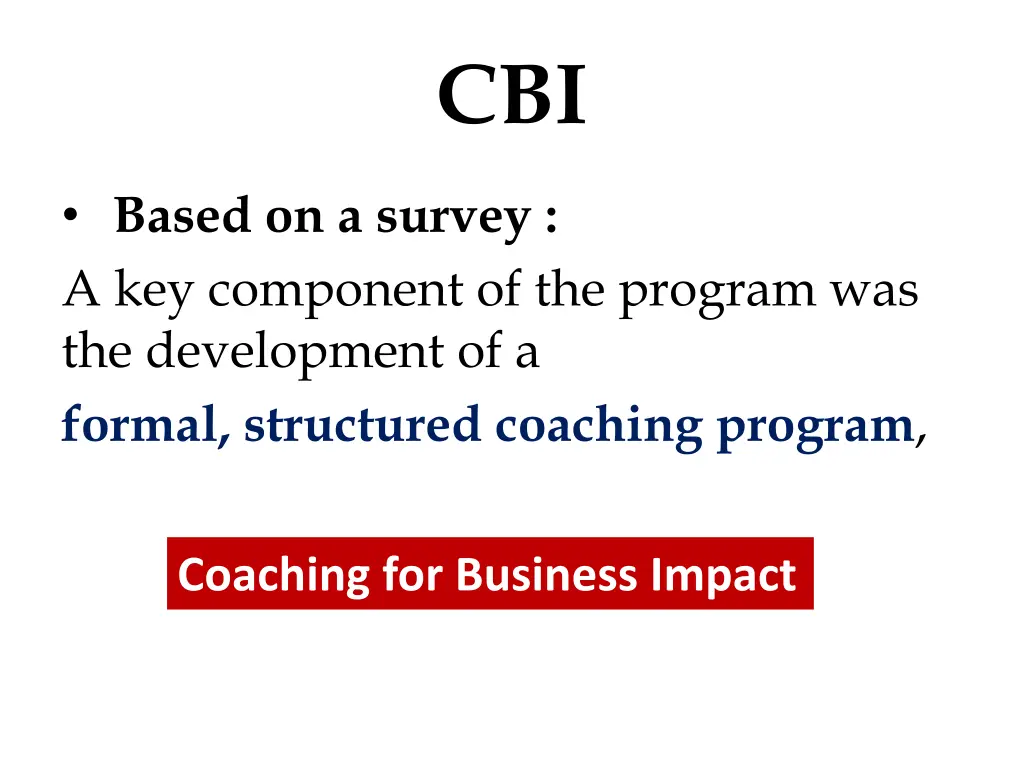 CBI

• Based on a survey :

A key component of the program was the development of a formal, structured coaching program,

Coaching for Business Impact